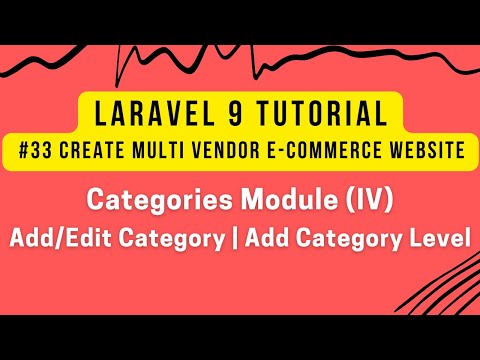 LARAVEL 9 TUTORIAL
#33 CREATE MULTI VENDOR E-COMMERCE WEBSITE

Categories Module (IV)

Add/Edit Category | Add Category Level